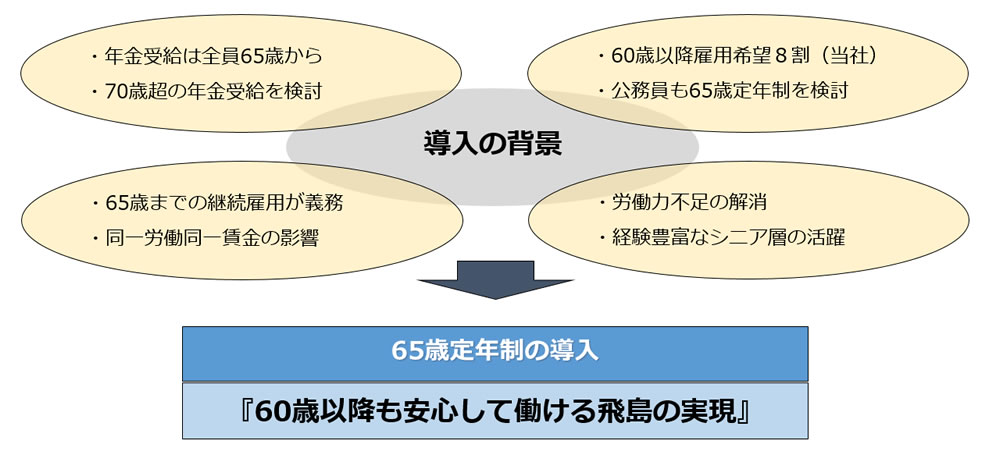 ・年金受給は全員65歳から
・70歳超の年金受給を検討

・60歳以降雇用希望８割（当社）
・公務員も65歳定年制を検討

導入の背景

・65歳までの継続雇用が義務
・同一労働同一賃金の影響

・労働力不足の解消
・経験豊富なシニア層の活躍

65歳定年制の導入

『60歳以降も安心して働ける飛島の実現』